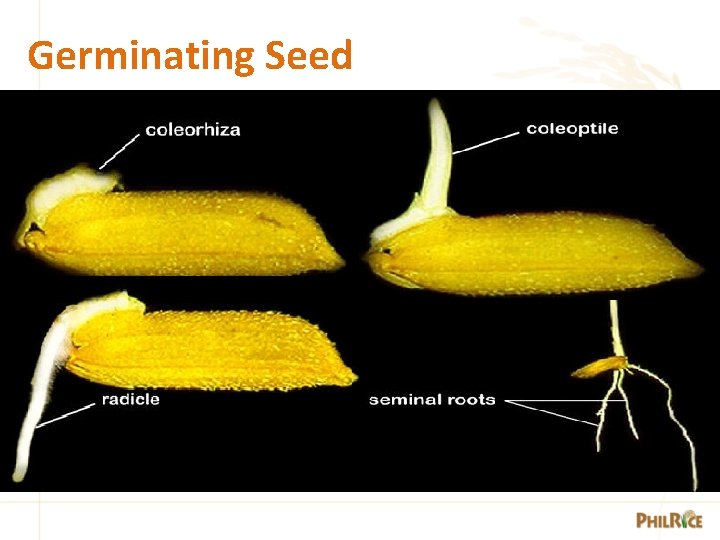 Germinating Seed

coleorhiza

coleoptile

radicle

seminal roots

PHILRICE